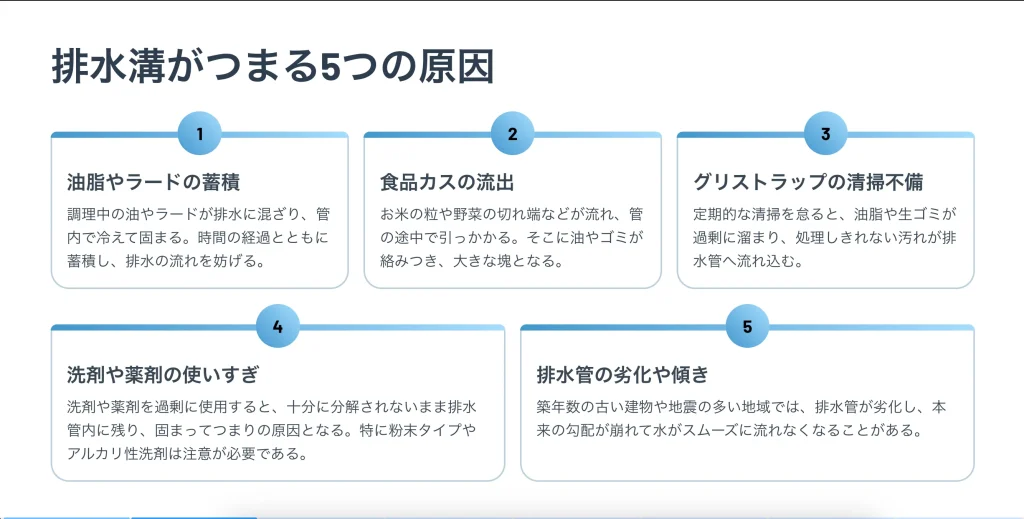 排水溝がつまる5つの原因

1

油脂やラードの蓄積

調理中の油やラードが排水に混ざり、管内で冷えて固まる。時間の経過とともに蓄積し、排水の流れを妨げる。

2

食品カスの流出

お米の粒や野菜の切れ端などが流れ、管の途中で引っかかる。そこに油やゴミが絡みつき、大きな塊となる。

3

グリストラップの清掃不備

定期的な清掃を怠ると、油脂や生ゴミが過剰に溜まり、処理しきれない汚れが排水管へ流れ込む。

4

洗剤や薬剤の使いすぎ

洗剤や薬剤を過剰に使用すると、十分に分解されないまま排水管内に残り、固まってつまりの原因となる。特に粉末タイプやアルカリ性洗剤は注意が必要である。

5

排水管の劣化や傾き

築年数の古い建物や地震の多い地域では、排水管が劣化し、本来の勾配が崩れて水がスムーズに流れなくなることがある。